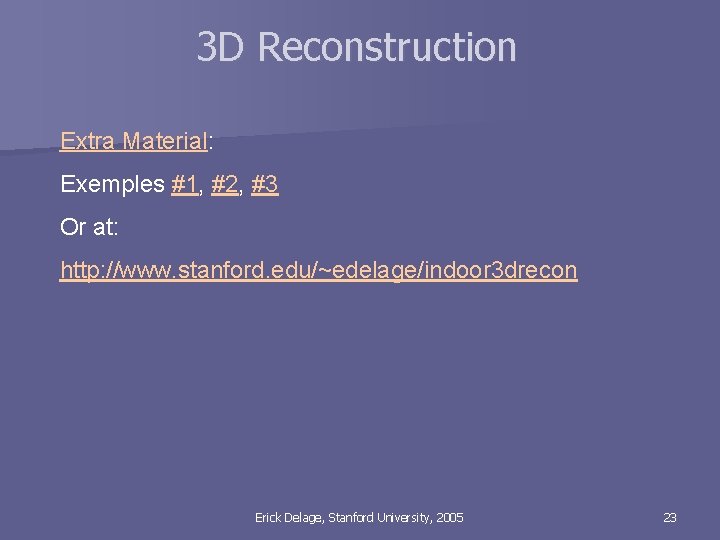 3D Reconstruction

Extra Material:

Exemples #1, #2, #3

Or at:

http://www.stanford.edu/~edelage/indoor3drecon

Erick Delage, Stanford University, 2005

23